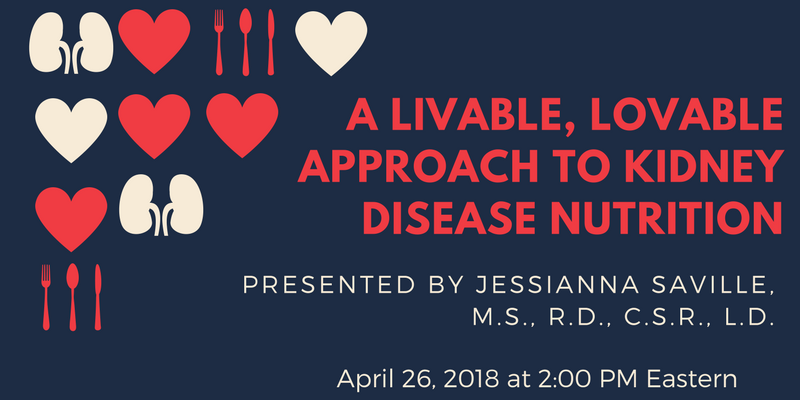 A LIVABLE, LOVABLE APPROACH TO KIDNEY DISEASE NUTRITION

PRESENTED BY JESSIANNA SAVILLE, M.S., R.D., C.S.R., L.D.

April 26, 2018 at 2:00 PM Eastern